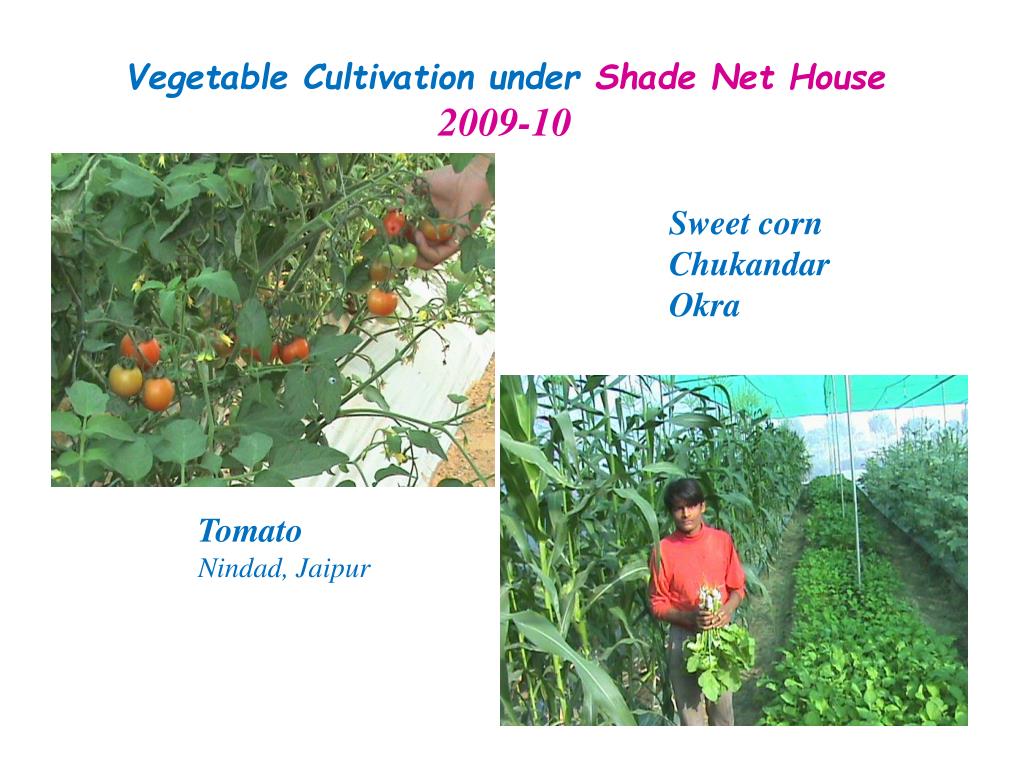 Vegetable Cultivation under Shade Net House
2009-10

Sweet corn
Chukandar
Okra

Tomato
Nindad, Jaipur